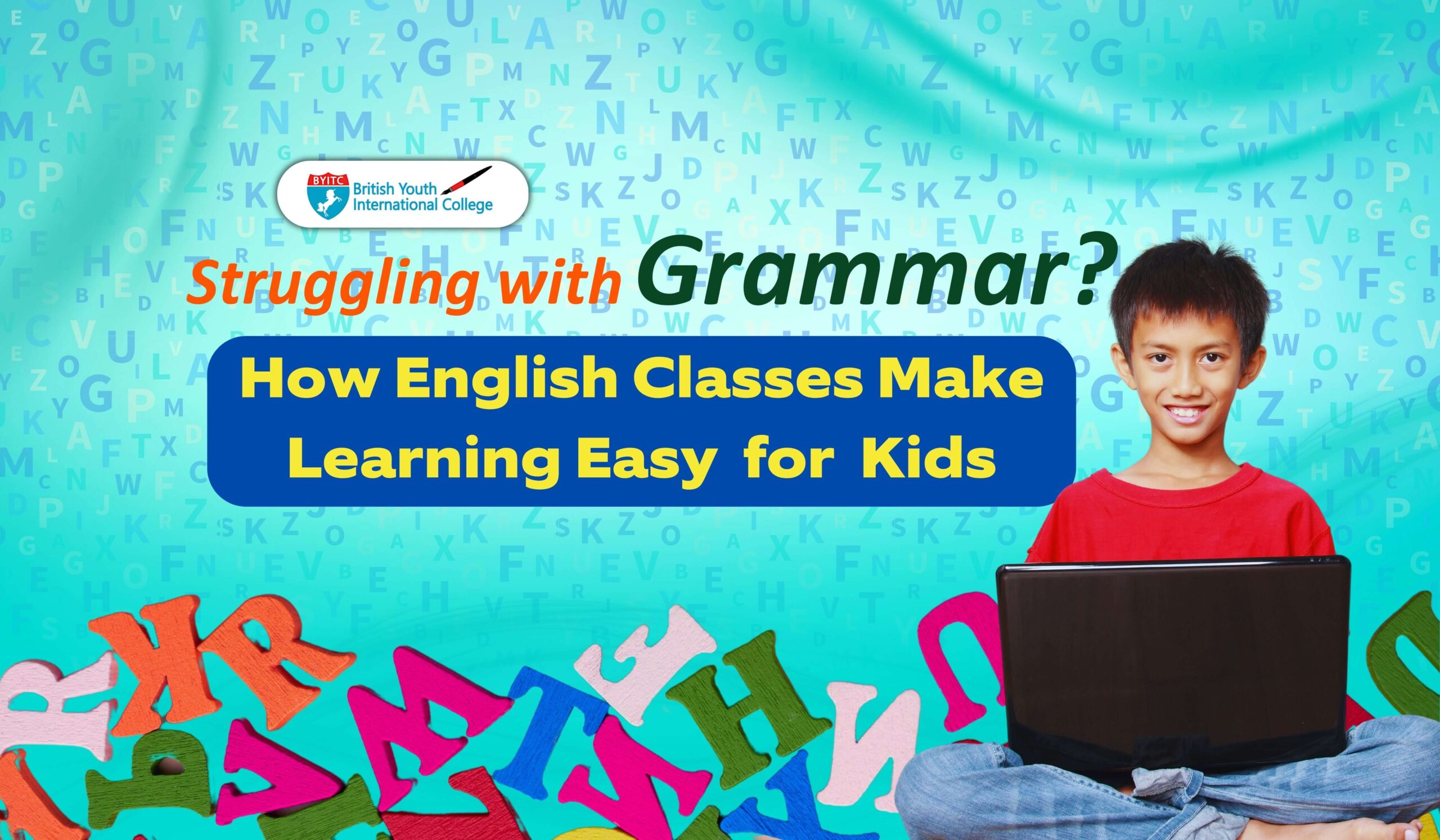 BYITC British Youth International College

Struggling with Grammar?

How English Classes Make Learning Easy for Kids